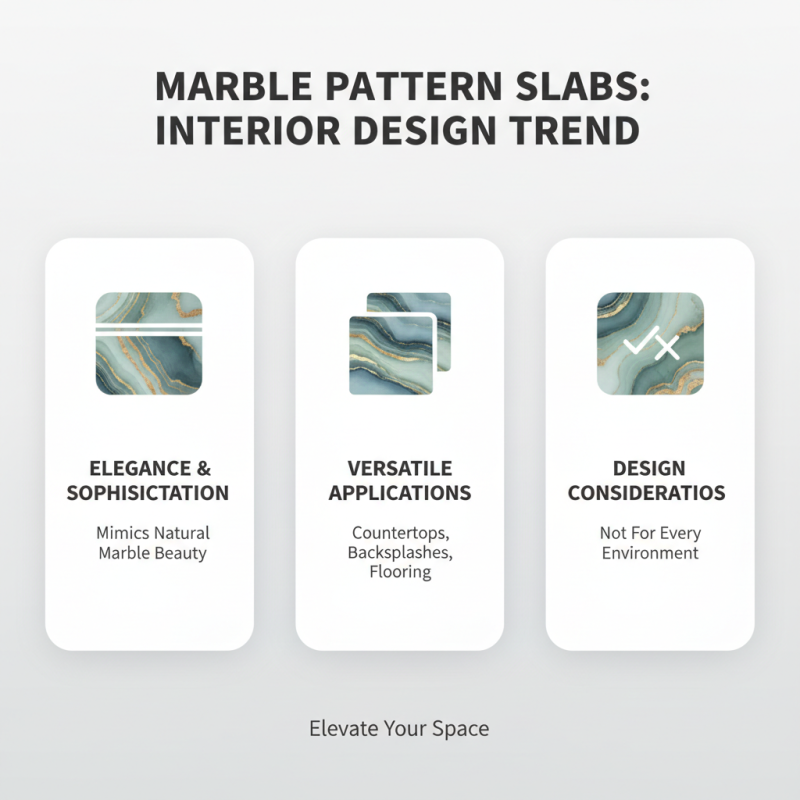 MARBLE PATTERN SLABS: INTERIOR DESIGN TREND

ELEGANCE & SOPHISICTATION

Mimics Natural Marble Beauty

VERSATILE APPLICATIONS

Countertops, Backsplashes, Flooring

DESIGN CONSIDERATIOS

Not For Every Environment

Elevate Your Space